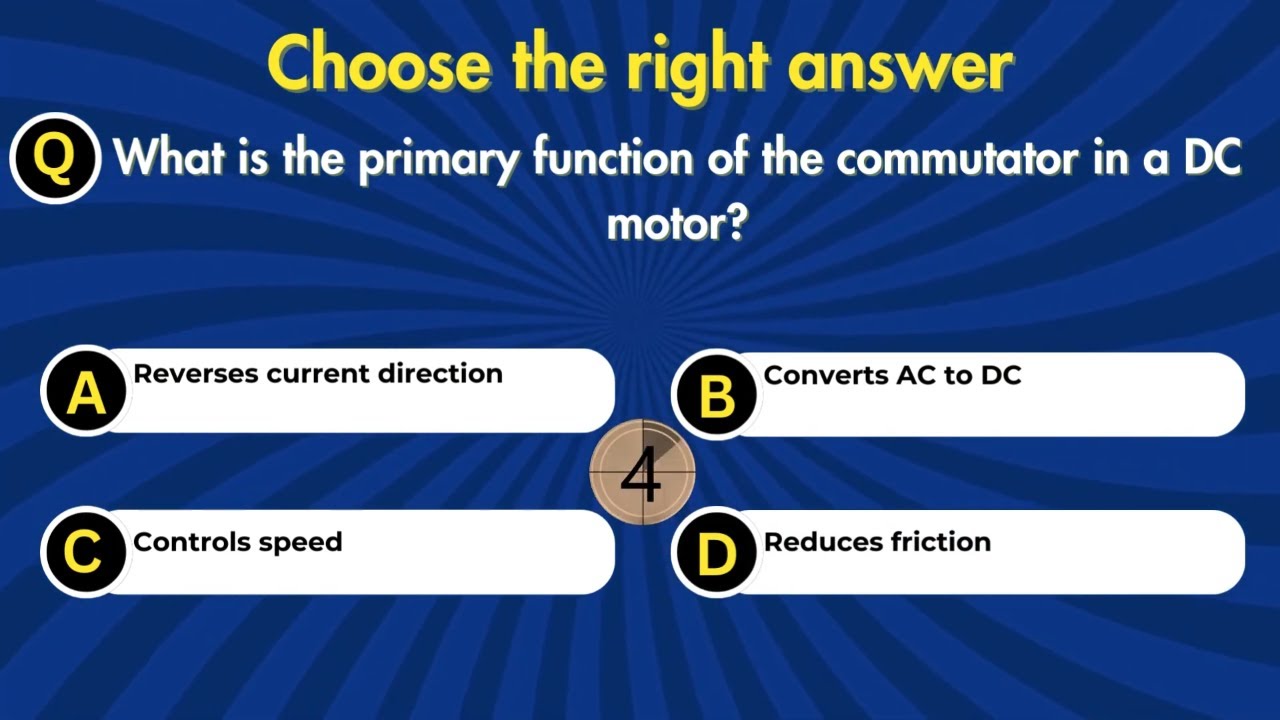 Choose the right answer

Q What is the primary function of the commutator in a DC motor?

A Reverses current direction

B Converts AC to DC

4

C Controls speed

D Reduces friction